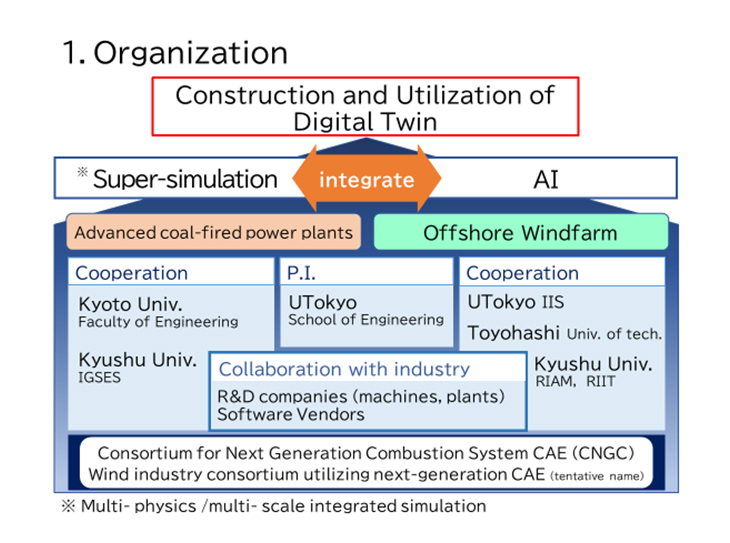 1. Organization

Construction and Utilization of Digital Twin

※ Super-simulation integrate AI

Advanced coal-fired power plants

Offshore Windfarm

Cooperation

Kyoto Univ.
Faculty of Engineering

Kyushu Univ.
IGSES

P.I.

UTokyo
School of Engineering

Cooperation

UTokyo IIS

Toyohashi Univ. of tech.

Kyushu Univ.
RIAM, RIIT

Collaboration with industry

R&D companies (machines, plants)
Software Vendors

Consortium for Next Generation Combustion System CAE (CNGC)
Wind industry consortium utilizing next-generation CAE (tentative name)

※ Multi- physics /multi- scale integrated simulation